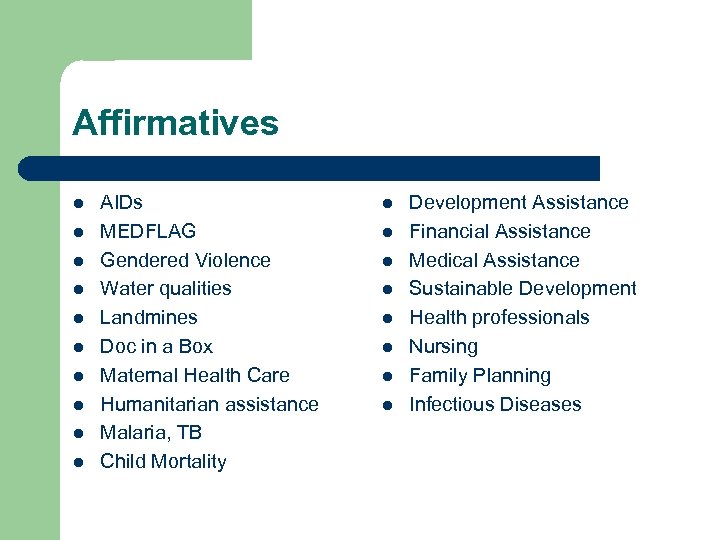 Affirmatives

- AIDs
- MEDFLAG
- Gendered Violence
- Water qualities
- Landmines
- Doc in a Box
- Maternal Health Care
- Humanitarian assistance
- Malaria, TB
- Child Mortality

- Development Assistance
- Financial Assistance
- Medical Assistance
- Sustainable Development
- Health professionals
- Nursing
- Family Planning
- Infectious Diseases